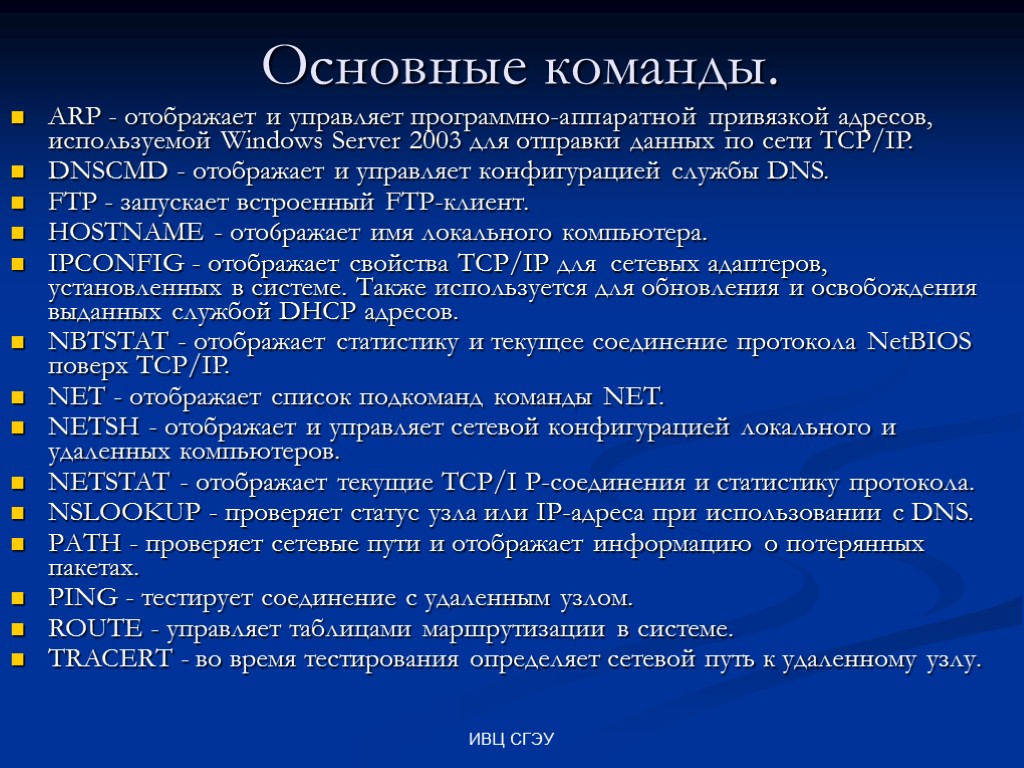 Основные команды.

ARP - отображает и управляет программно-аппаратной привязкой адресов, используемой Windows Server 2003 для отправки данных по сети TCP/IP.

DNSCMD - отображает и управляет конфигурацией службы DNS.

FTP - запускает встроенный FTP-клиент.

HOSTNAME - отображает имя локального компьютера.

IPCONFIG - отображает свойства TCP/IP для сетевых адаптеров, установленных в системе. Также используется для обновления и освобождения выданных службой DHCP адресов.

NBTSTAT - отображает статистику и текущее соединение протокола NetBIOS поверх TCP/IP.

NET - отображает список подкоманд команды NET.

NETSH - отображает и управляет сетевой конфигурацией локального и удаленных компьютеров.

NETSTAT - отображает текущие TCP/I P-соединения и статистику протокола.

NSLOOKUP - проверяет статус узла или IP-адреса при использовании с DNS.

PATH - проверяет сетевые пути и отображает информацию о потерянных пакетах.

PING - тестирует соединение с удаленным узлом.

ROUTE - управляет таблицами маршрутизации в системе.

TRACERT - во время тестирования определяет сетевой путь к удаленному узлу.

ИВЦ СГЭУ